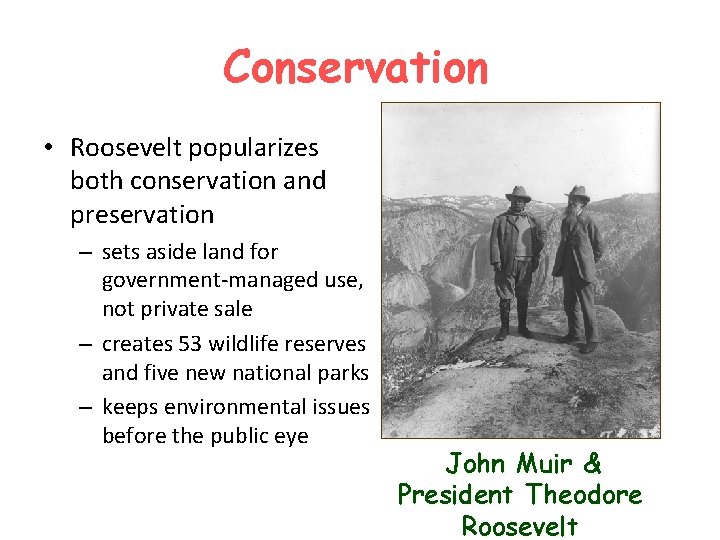 Conservation

• Roosevelt popularizes both conservation and preservation

– sets aside land for government-managed use, not private sale

– creates 53 wildlife reserves and five new national parks

– keeps environmental issues before the public eye

John Muir & President Theodore Roosevelt